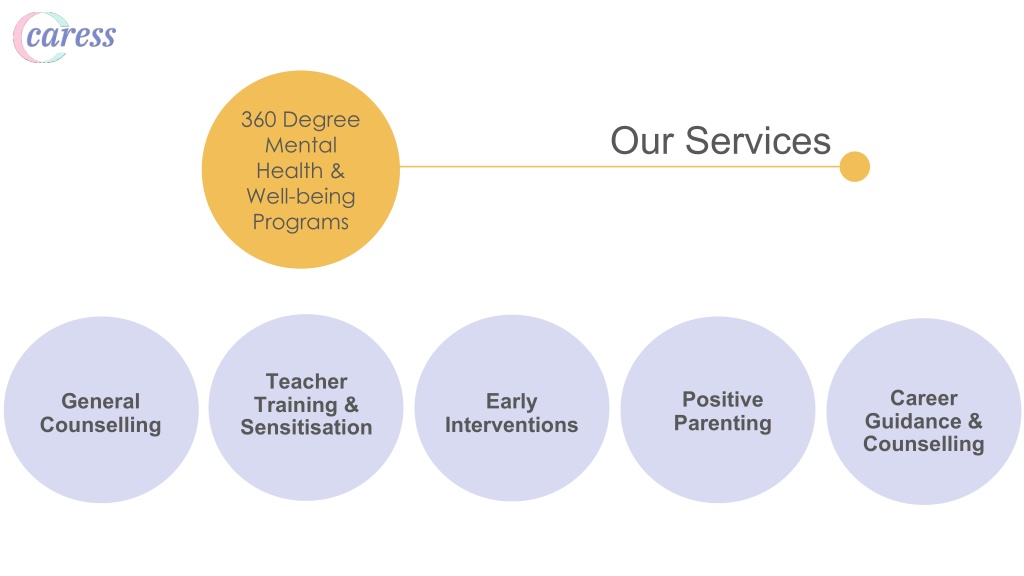 caress

360 Degree Mental Health & Well-being Programs

Our Services

General Counselling

Teacher Training & Sensitisation

Early Interventions

Positive Parenting

Career Guidance & Counselling